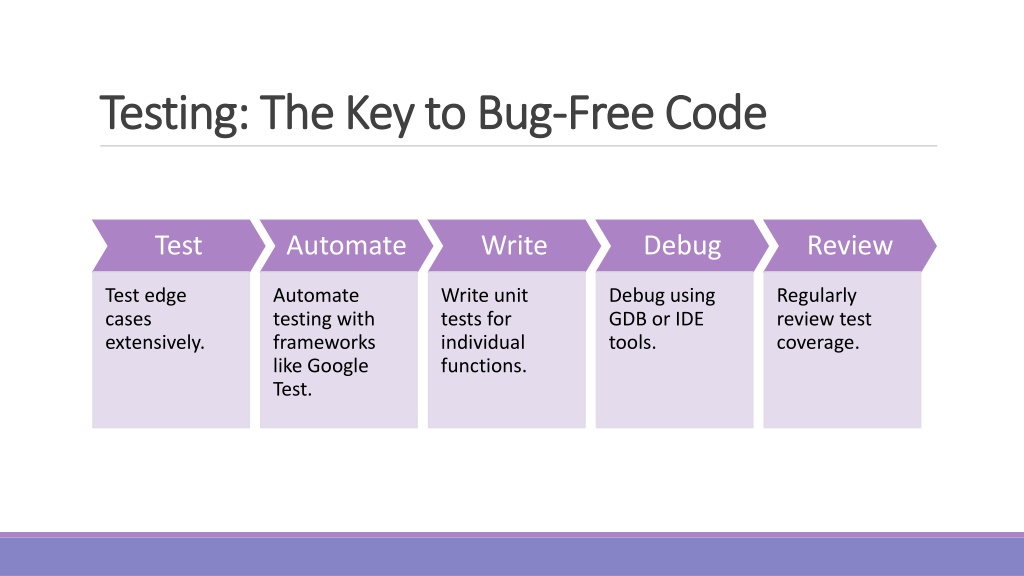 Testing: The Key to Bug-Free Code

Test

Test edge cases extensively.

Automate

Automate testing with frameworks like Google Test.

Write

Write unit tests for individual functions.

Debug

Debug using GDB or IDE tools.

Review

Regularly review test coverage.